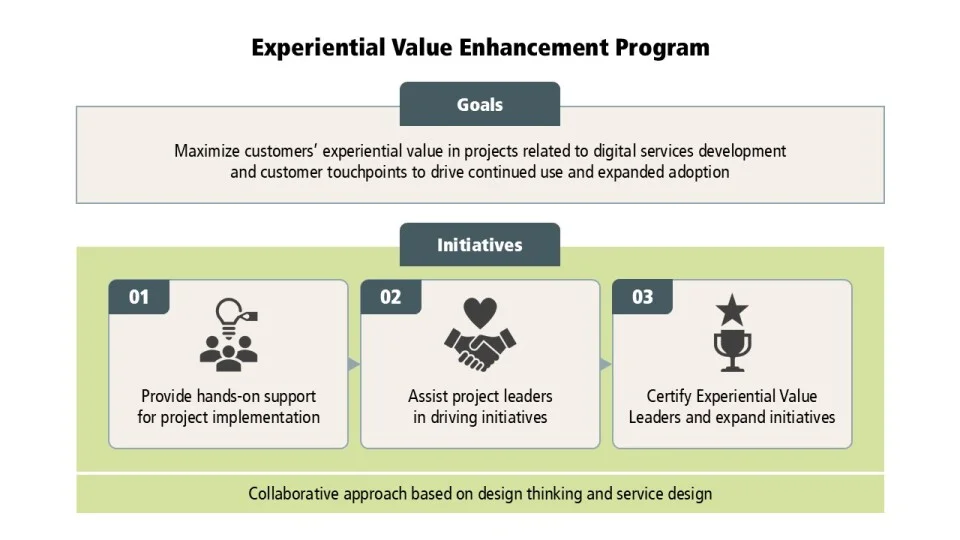 Experiential Value Enhancement Program

Goals

Maximize customers' experiential value in projects related to digital services development and customer touchpoints to drive continued use and expanded adoption

Initiatives

01

Provide hands-on support for project implementation

02

Assist project leaders in driving initiatives

03

Certify Experiential Value Leaders and expand initiatives

Collaborative approach based on design thinking and service design